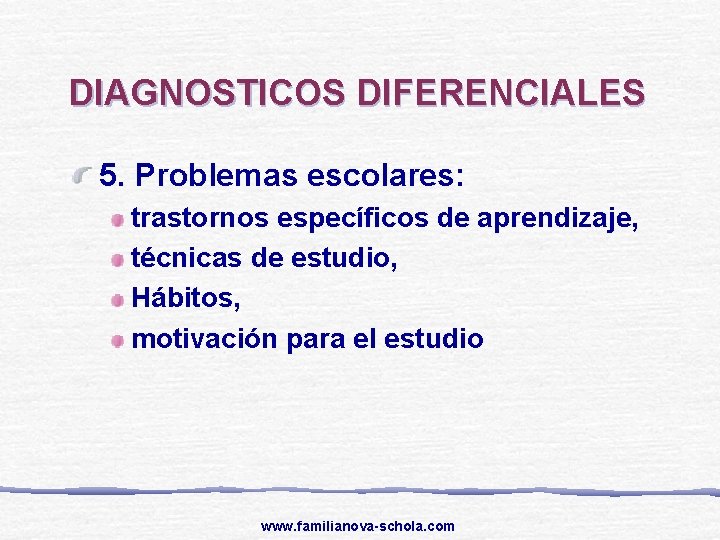 DIAGNOSTICOS DIFERENCIALES

5. Problemas escolares:

trastornos específicos de aprendizaje,

técnicas de estudio,

Hábitos,

motivación para el estudio

www.familianova-schola.com